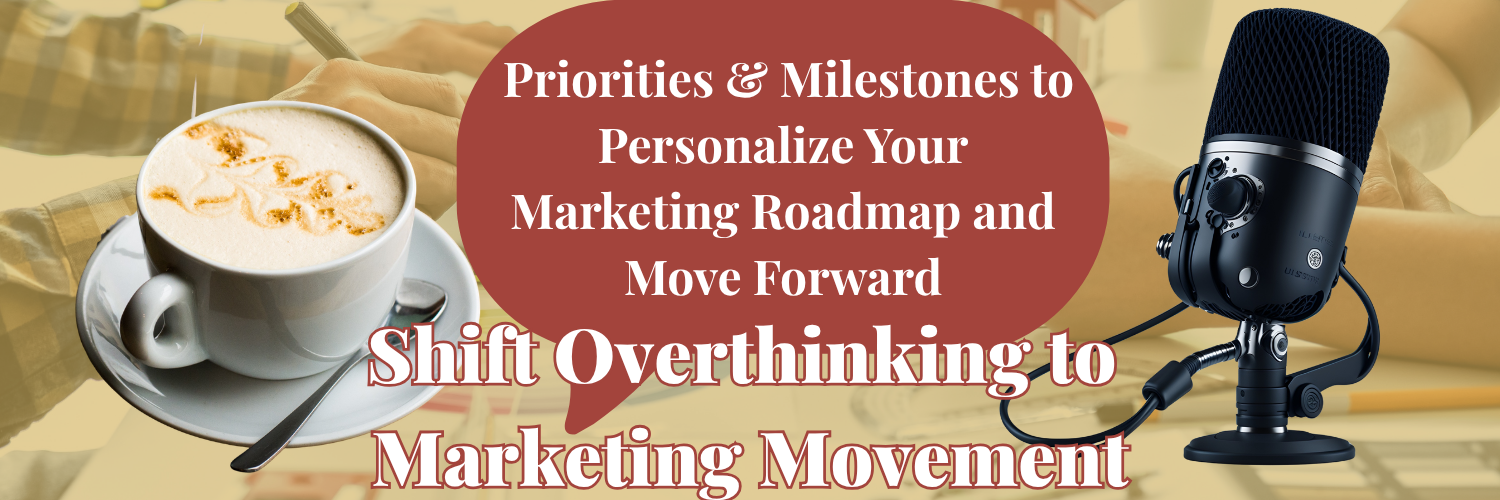 Priorities & Milestones to Personalize Your Marketing Roadmap and Move Forward

Shift Overthinking to Marketing Movement